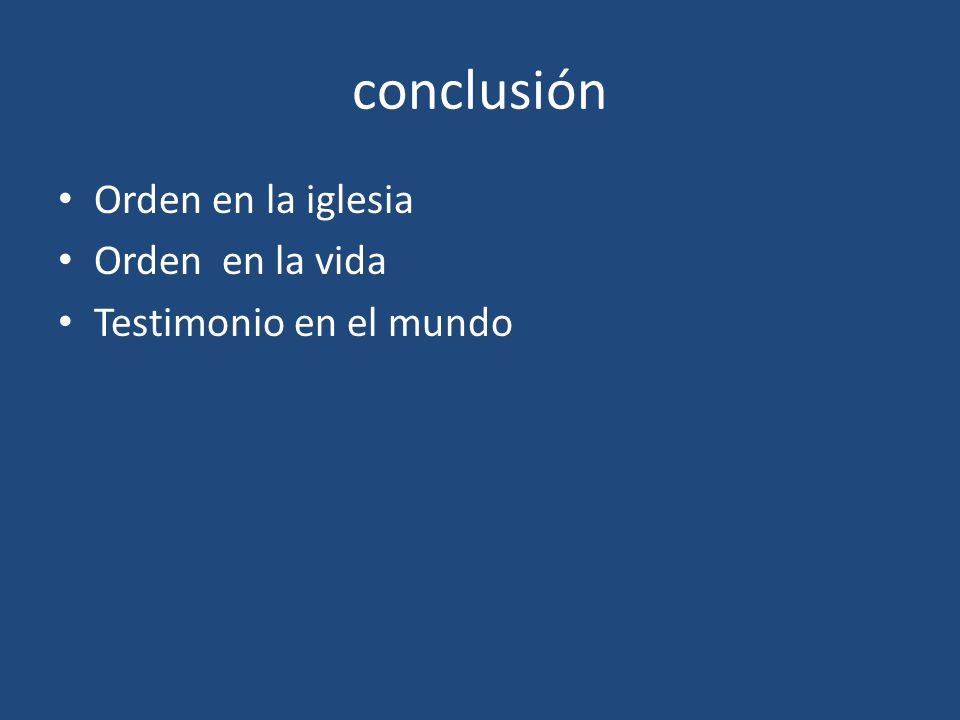 conclusión

• Orden en la iglesia
• Orden en la vida
• Testimonio en el mundo